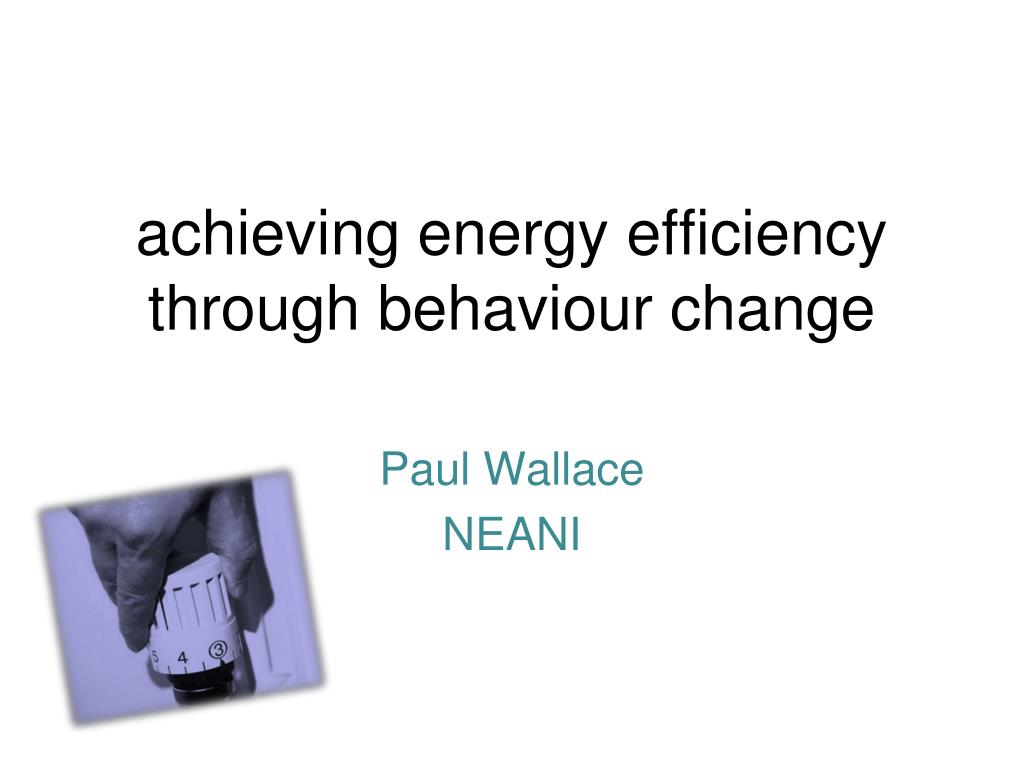 achieving energy efficiency through behaviour change

Paul Wallace
NEANI

5 4 3